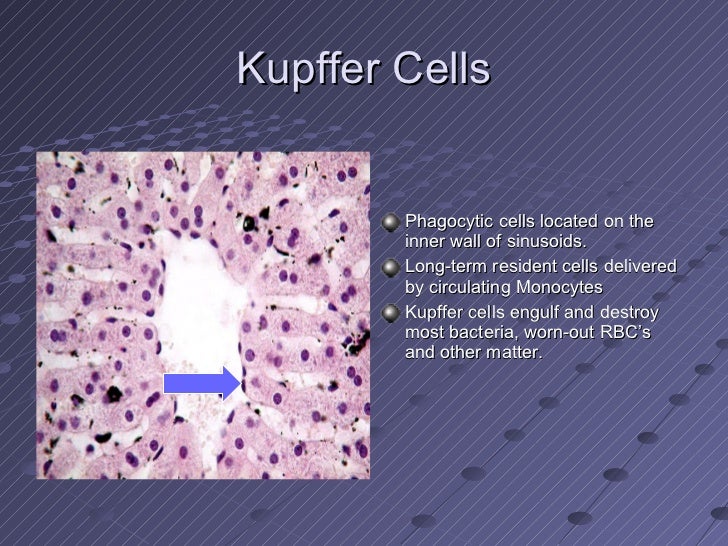 Kupffer Cells

Phagocytic cells located on the inner wall of sinusoids.

Long-term resident cells delivered by circulating Monocytes

Kupffer cells engulf and destroy most bacteria, worn-out RBC's and other matter.